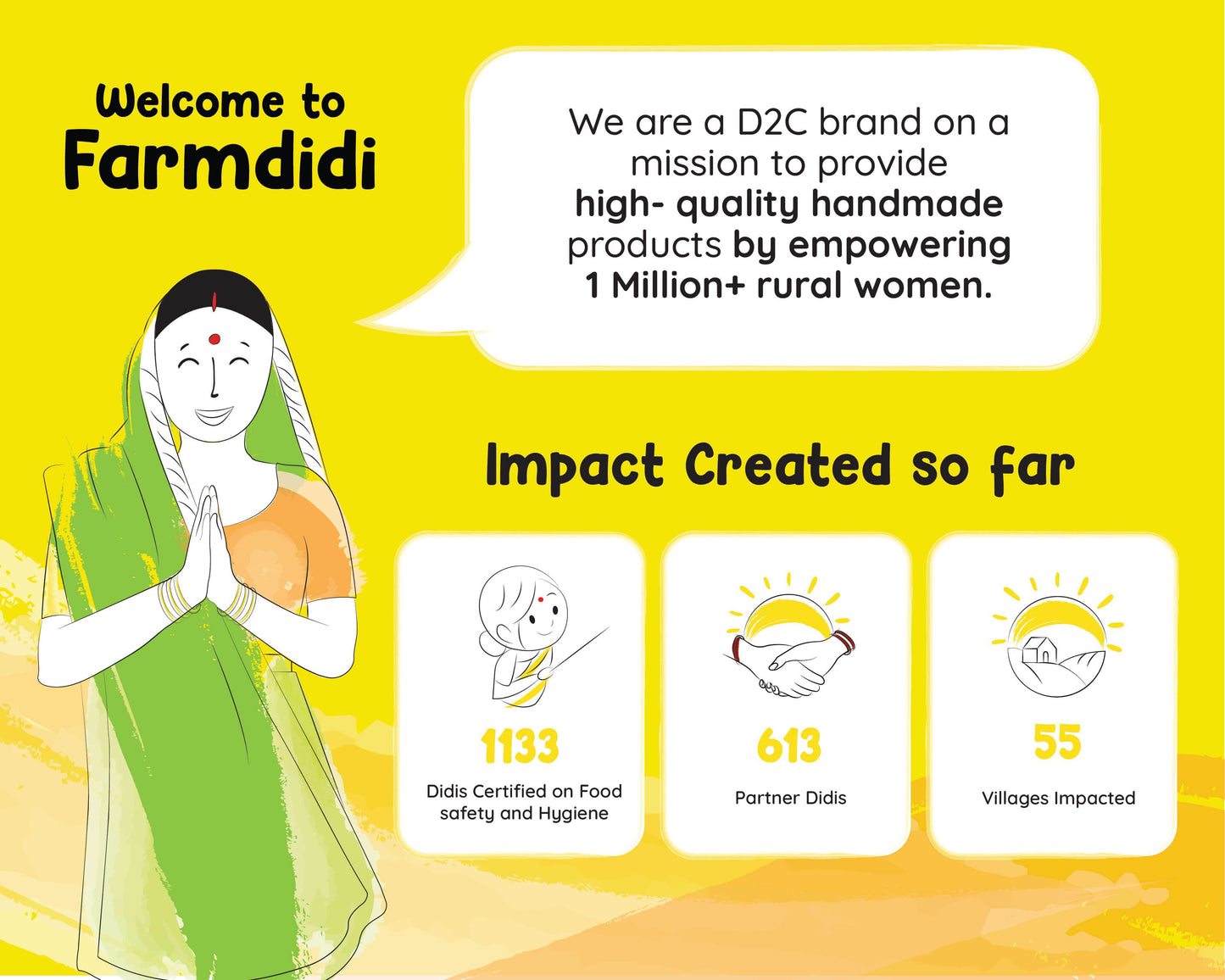 Welcome to
Farmdidi

We are a D2C brand on a mission to provide high- quality handmade products by empowering 1 Million+ rural women.

Impact Created so far

1133
Didis Certified on Food safety and Hygiene

613
Partner Didis

55
Villages Impacted